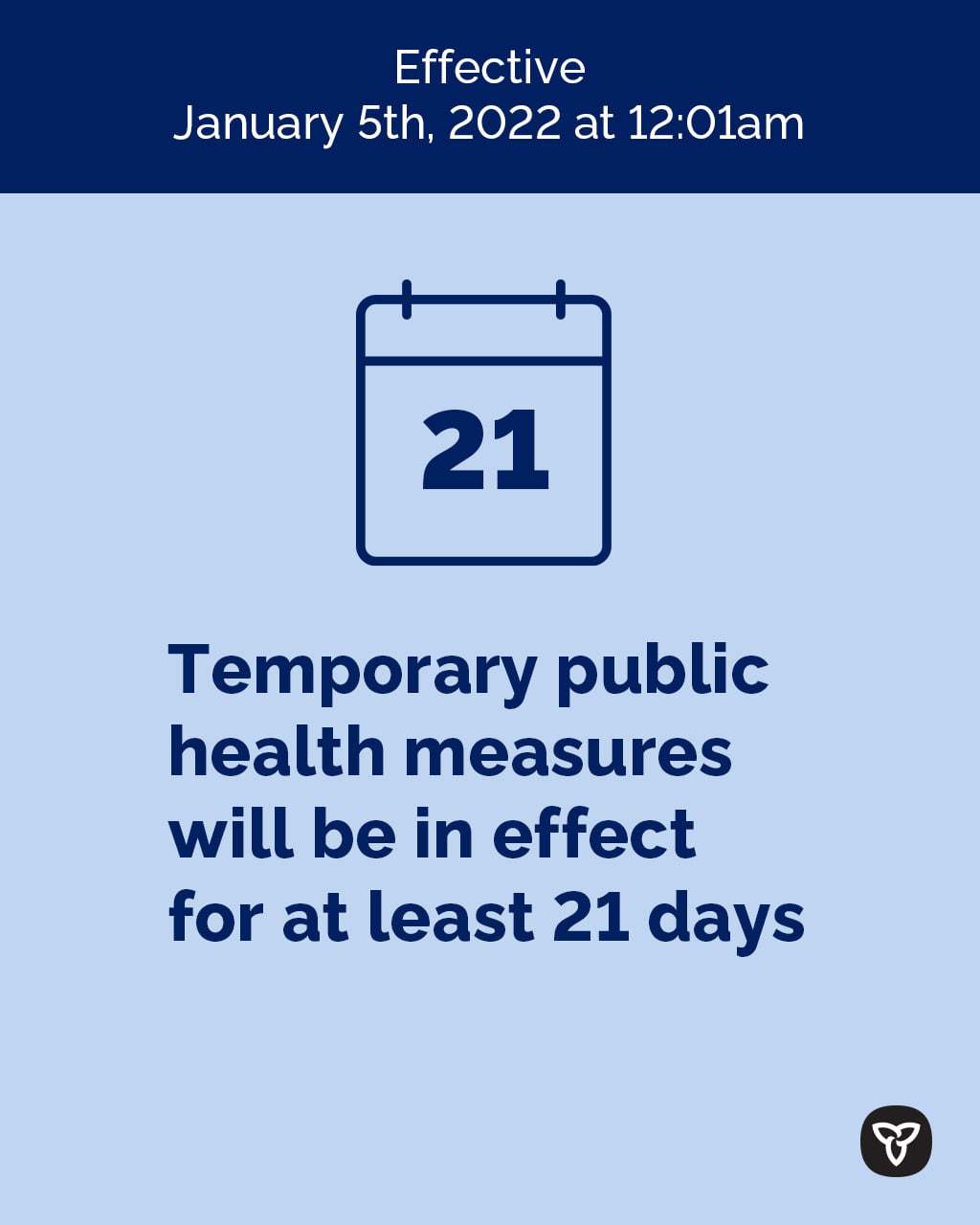 Effective
January 5th, 2022 at 12:01am

21

Temporary public health measures will be in effect for at least 21 days